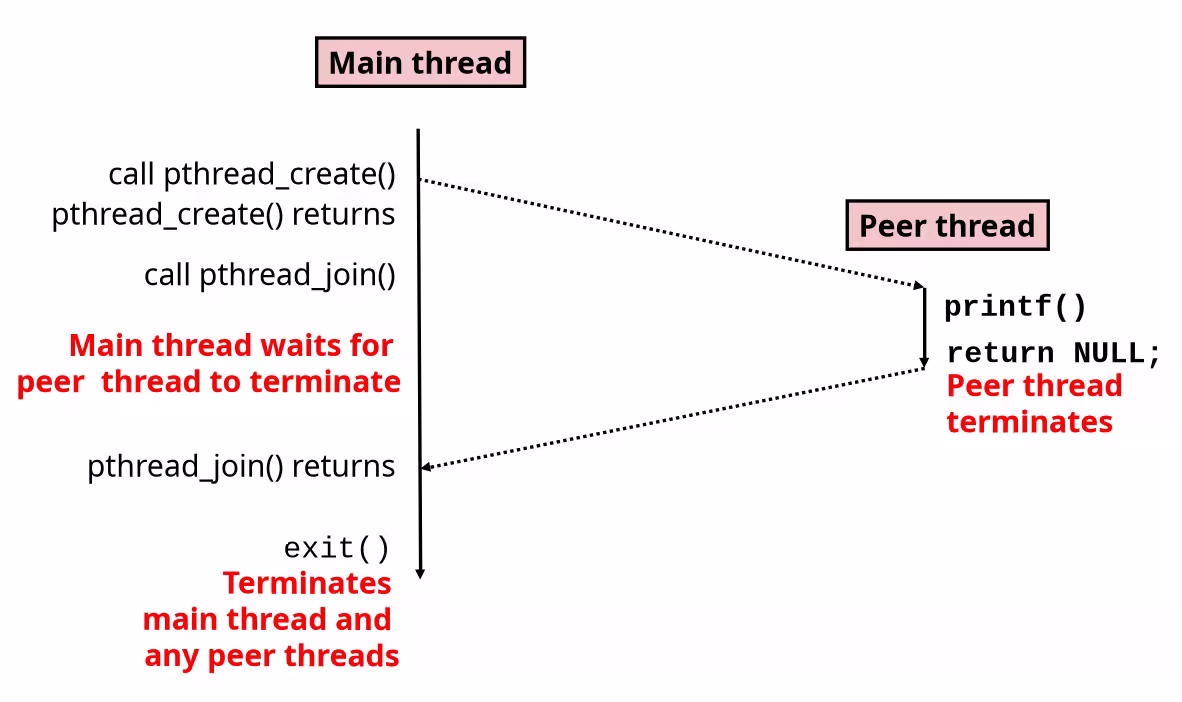 Main thread

call pthread_create()
pthread_create() returns
call pthread_join()

Main thread waits for peer thread to terminate

pthread_join() returns

exit()
Terminates main thread and any peer threads

Peer thread

printf()
return NULL;
Peer thread terminates